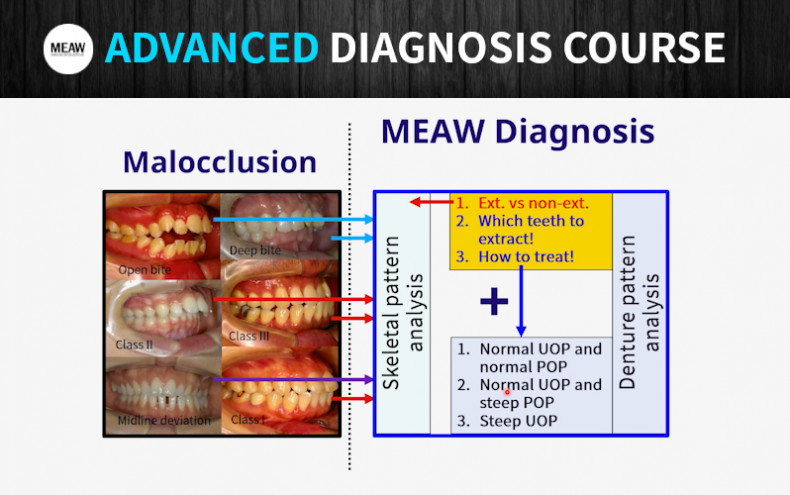 MEAW ADVANCED DIAGNOSIS COURSE

Malocclusion

Open bite

Deep bite

Class II

Class III

Midline deviation

Class I

MEAW Diagnosis

Skeletal pattern analysis

1. Ext. vs non-ext.
2. Which teeth to extract!
3. How to treat!

+

1. Normal UOP and normal POP
2. Normal UOP and steep POP
3. Steep UOP

Denture pattern analysis